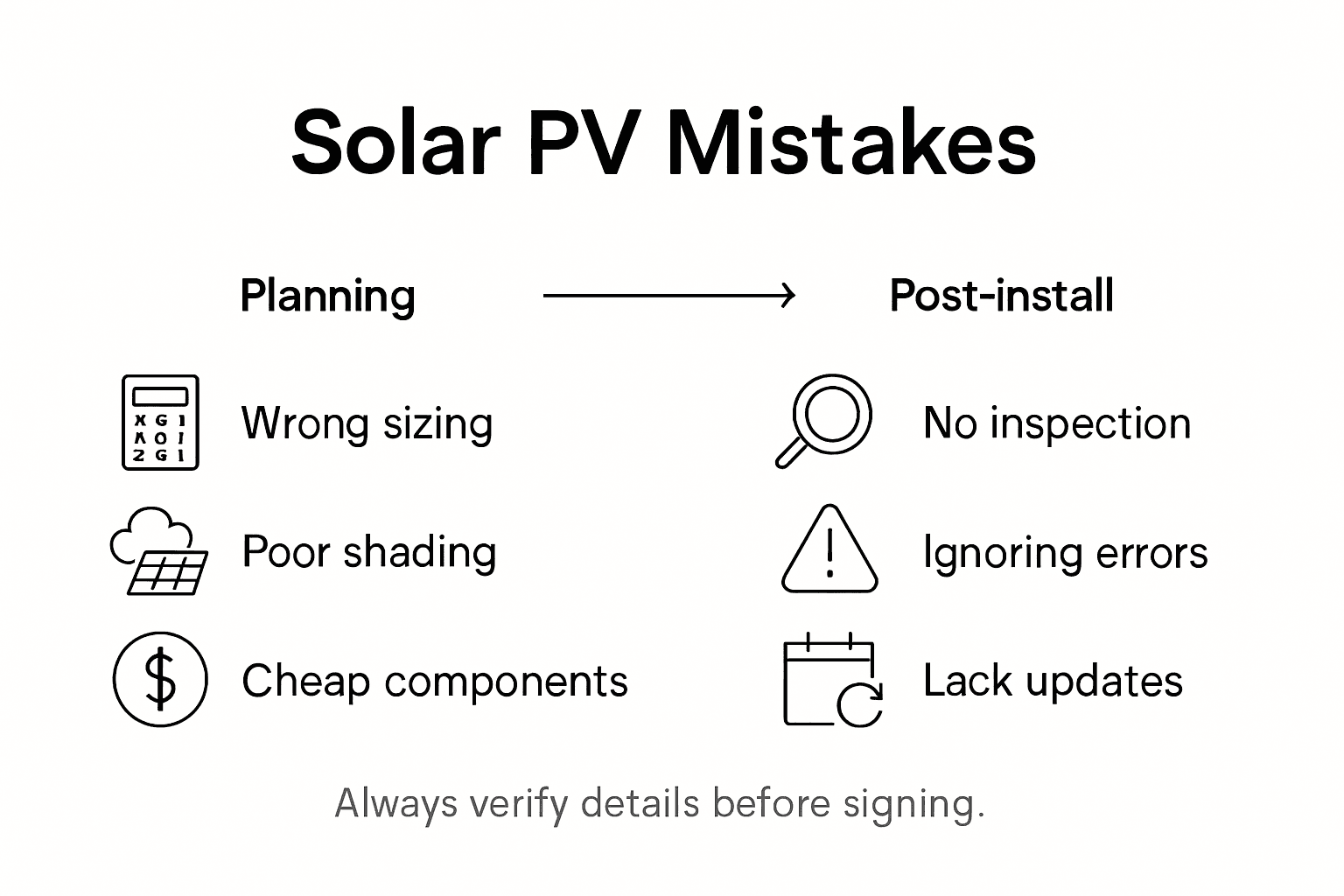 Solar PV Mistakes

Planning

Wrong sizing

Poor shading

Cheap components

Post-install

No inspection

Ignoring errors

Lack updates

Always verify details before signing.